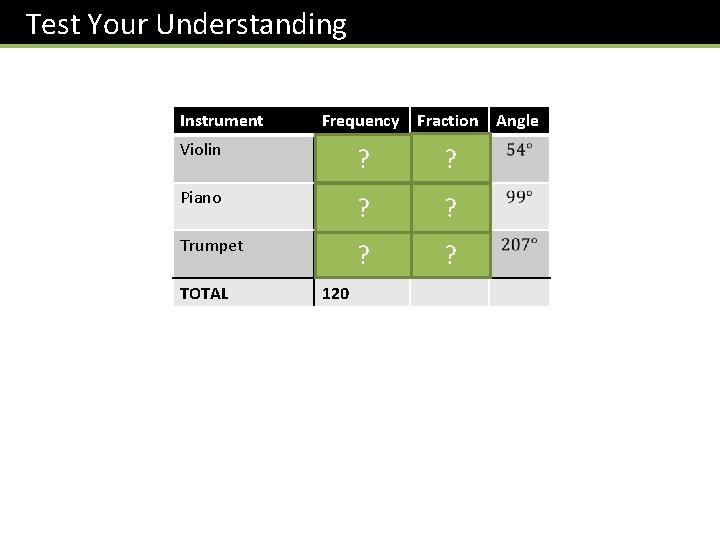 Test Your Understanding

| Instrument | Frequency | Fraction | Angle |
|---|---|---|---|
| Violin | ? | ? | $54°$ |
| Piano | ? | ? | $99°$ |
| Trumpet | ? | ? | $207°$ |
| TOTAL | 120 | | |